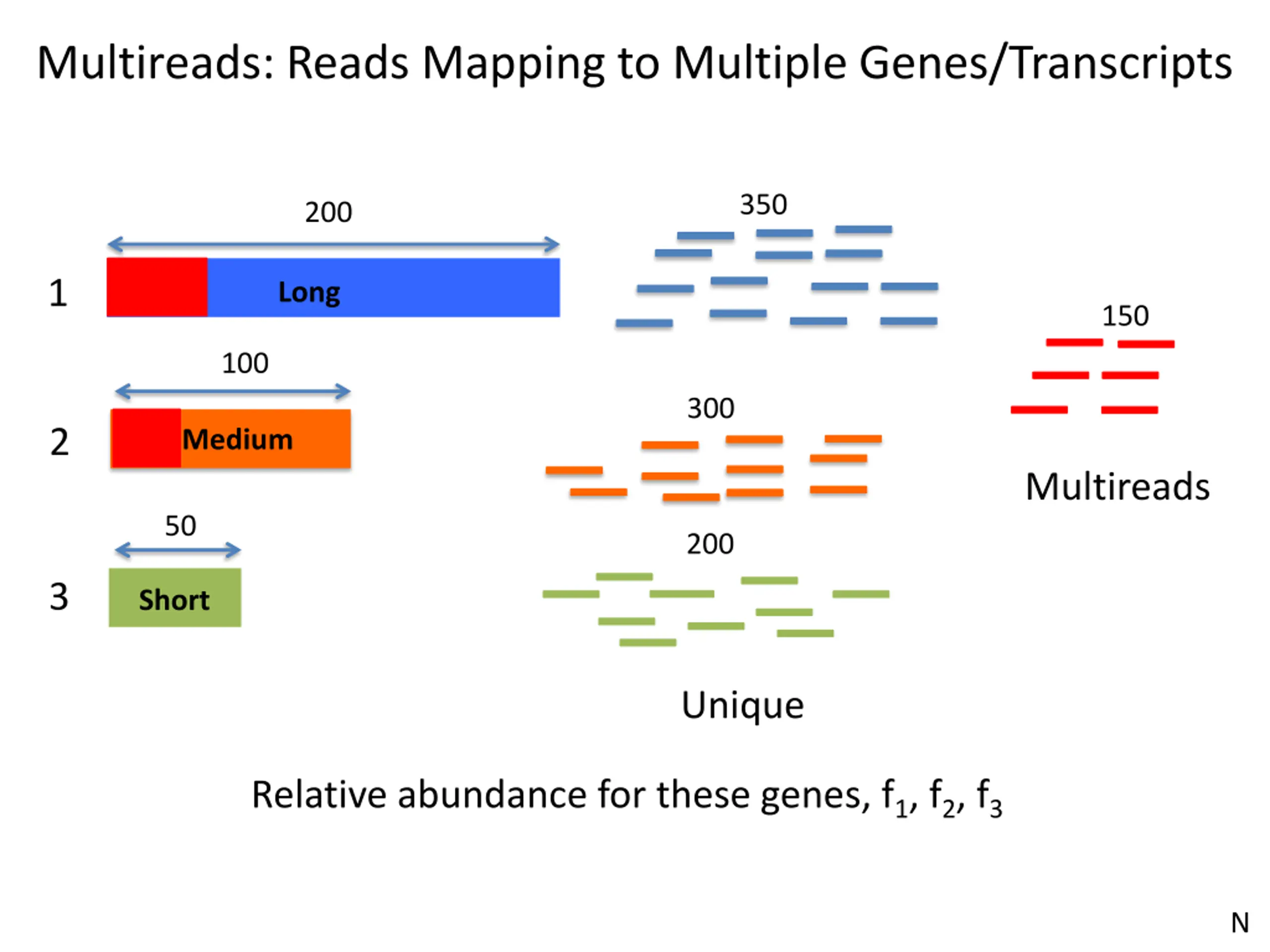 Multireads: Reads Mapping to Multiple Genes/Transcripts

200

1 Long

100

2 Medium

50

3 Short

350

300

200

Unique

150

Multireads

Relative abundance for these genes, $f_1$, $f_2$, $f_3$

N